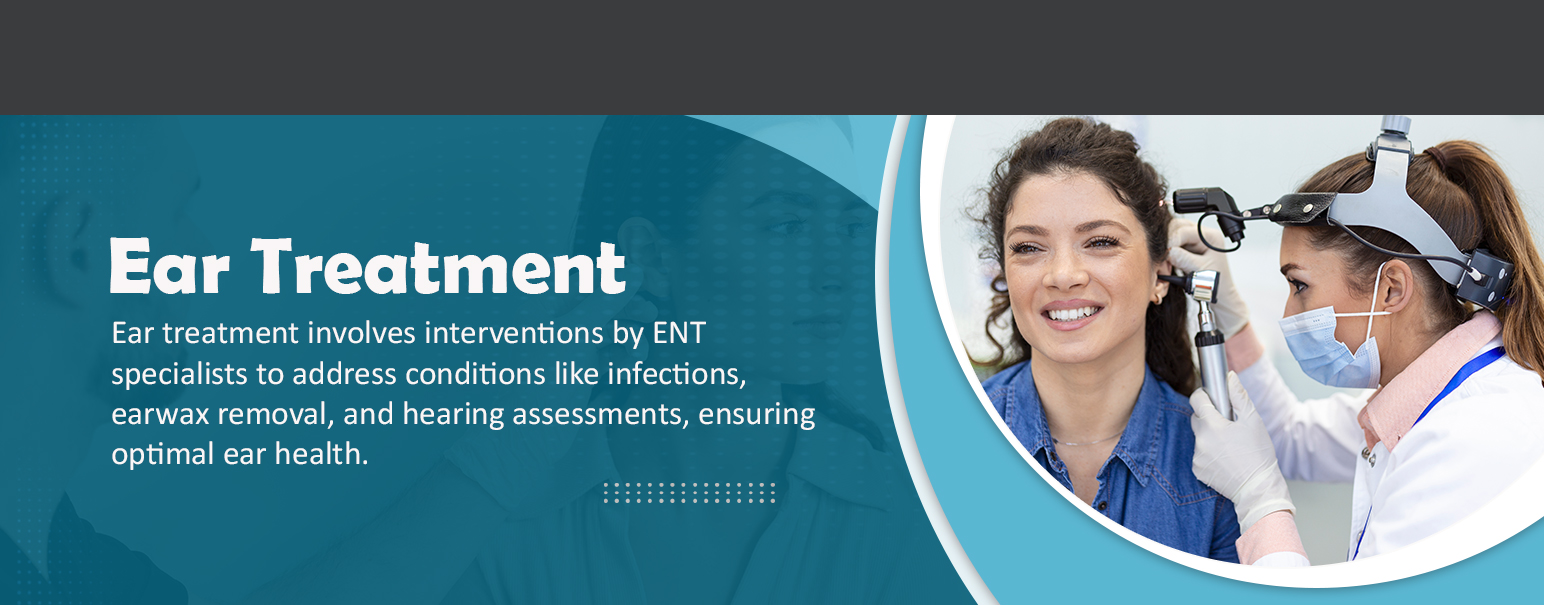 Ear Treatment

Ear treatment involves interventions by ENT specialists to address conditions like infections, earwax removal, and hearing assessments, ensuring optimal ear health.